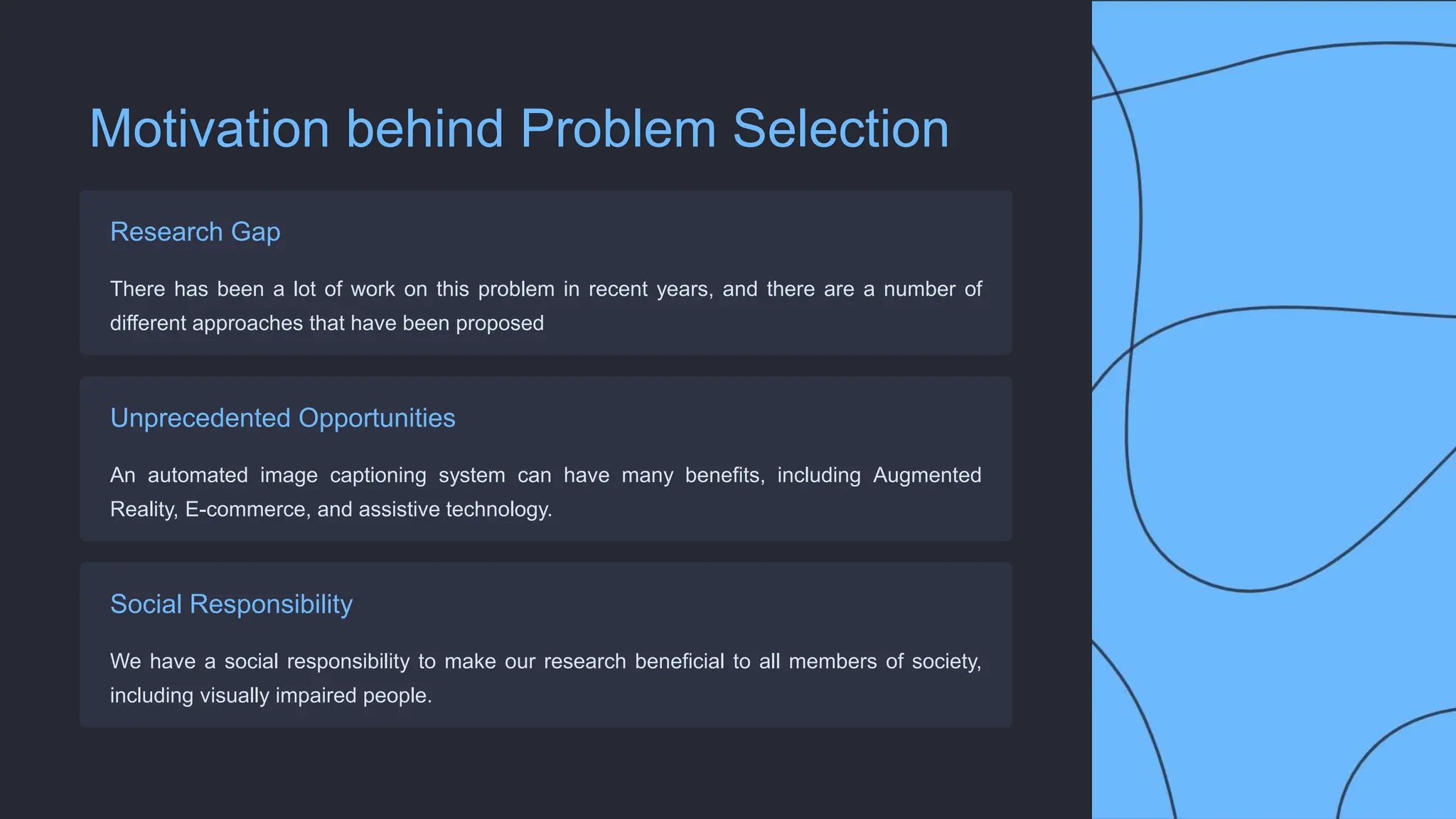 Motivation behind Problem Selection

Research Gap

There has been a lot of work on this problem in recent years, and there are a number of different approaches that have been proposed

Unprecedented Opportunities

An automated image captioning system can have many benefits, including Augmented Reality, E-commerce, and assistive technology.

Social Responsibility

We have a social responsibility to make our research beneficial to all members of society, including visually impaired people.